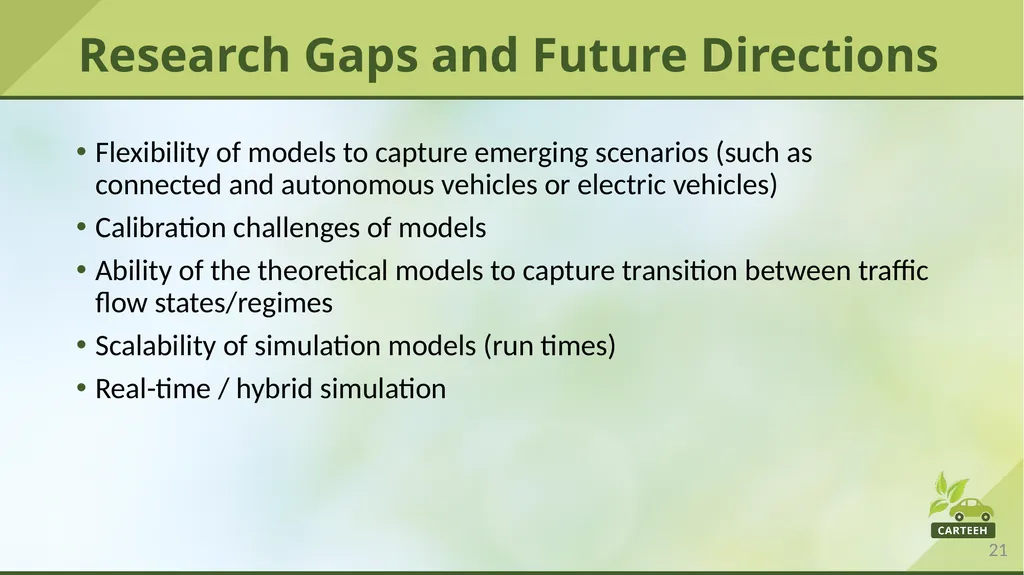 Research Gaps and Future Directions

• Flexibility of models to capture emerging scenarios (such as connected and autonomous vehicles or electric vehicles)
• Calibration challenges of models
• Ability of the theoretical models to capture transition between traffic flow states/regimes
• Scalability of simulation models (run times)
• Real-time / hybrid simulation

CARTEEH

21